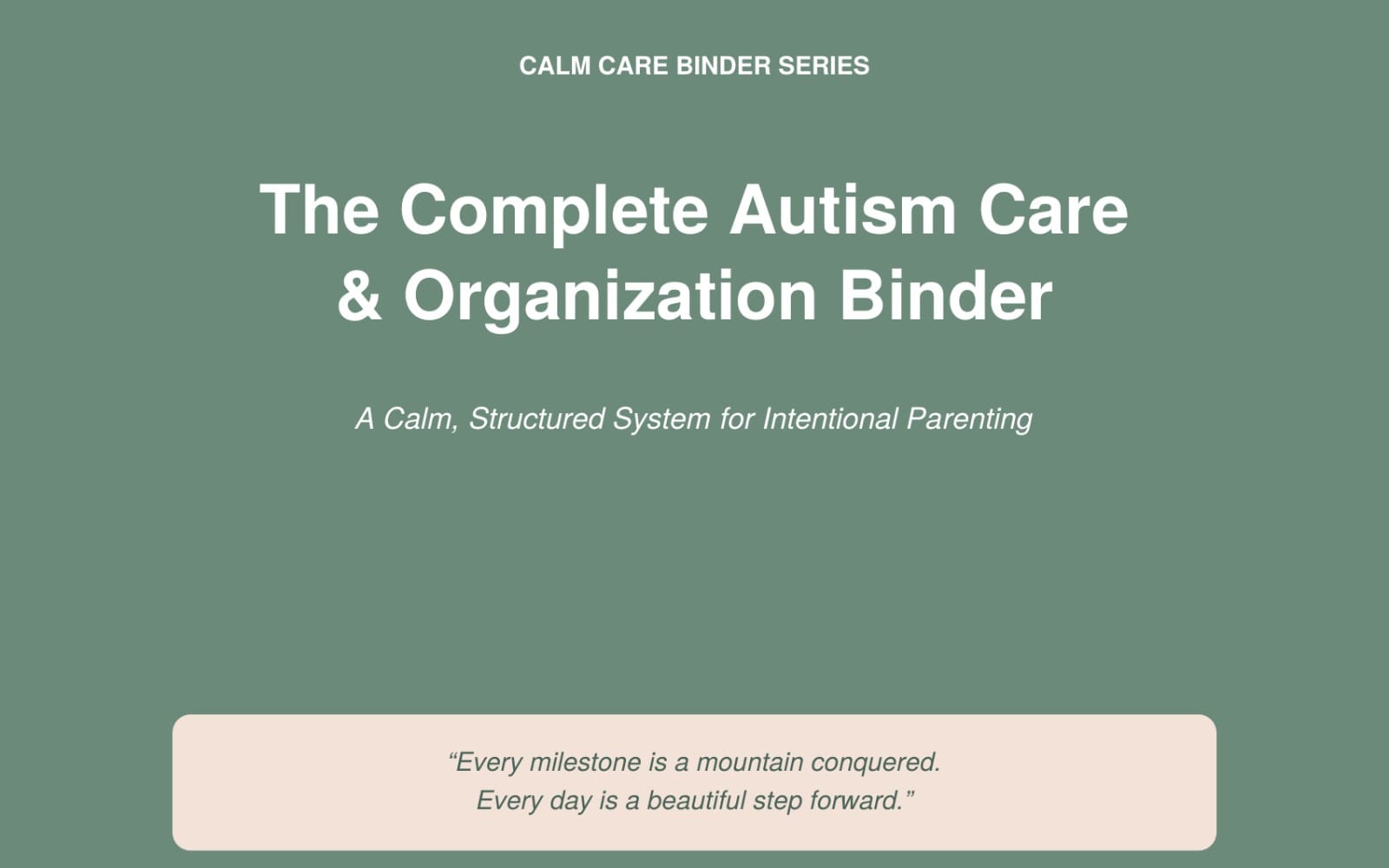 CALM CARE BINDER SERIES

The Complete Autism Care & Organization Binder

A Calm, Structured System for Intentional Parenting

“Every milestone is a mountain conquered.
Every day is a beautiful step forward.”